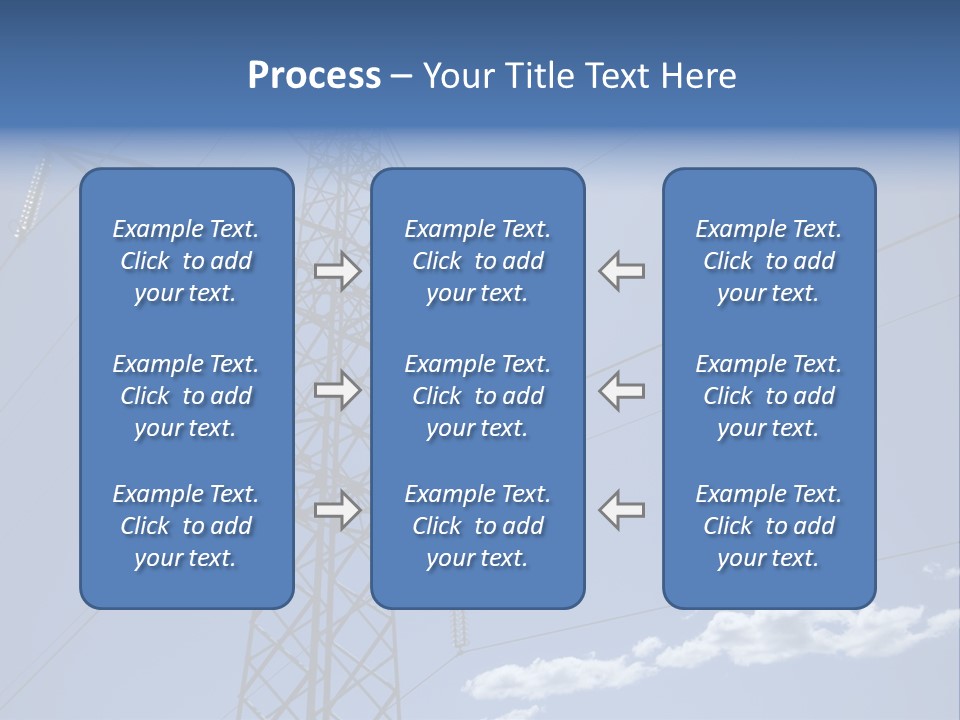 Process – Your Title Text Here

Example Text. Click to add your text.

Example Text. Click to add your text.

Example Text. Click to add your text.

Example Text. Click to add your text.

Example Text. Click to add your text.

Example Text. Click to add your text.

Example Text. Click to add your text.

Example Text. Click to add your text.

Example Text. Click to add your text.